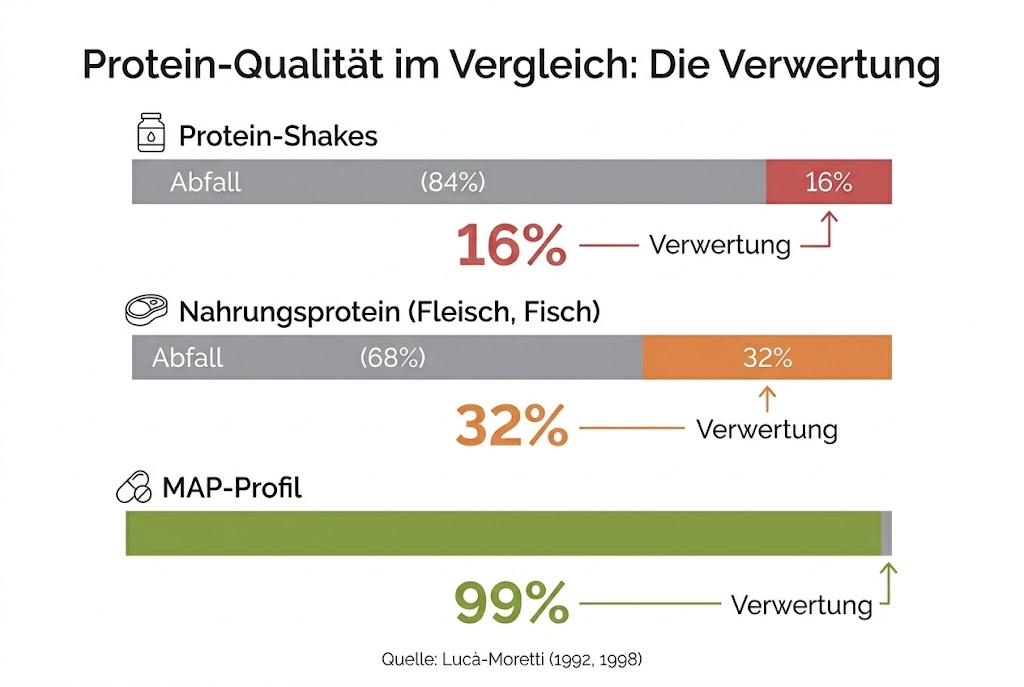 Protein-Qualität im Vergleich: Die Verwertung

Protein-Shakes

Abfall (84%) 16%

16% Verwertung

Nahrungsprotein (Fleisch, Fisch)

Abfall (68%) 32%

32% Verwertung

MAP-Profil

99% Verwertung

Quelle: Lucà-Moretti (1992, 1998)